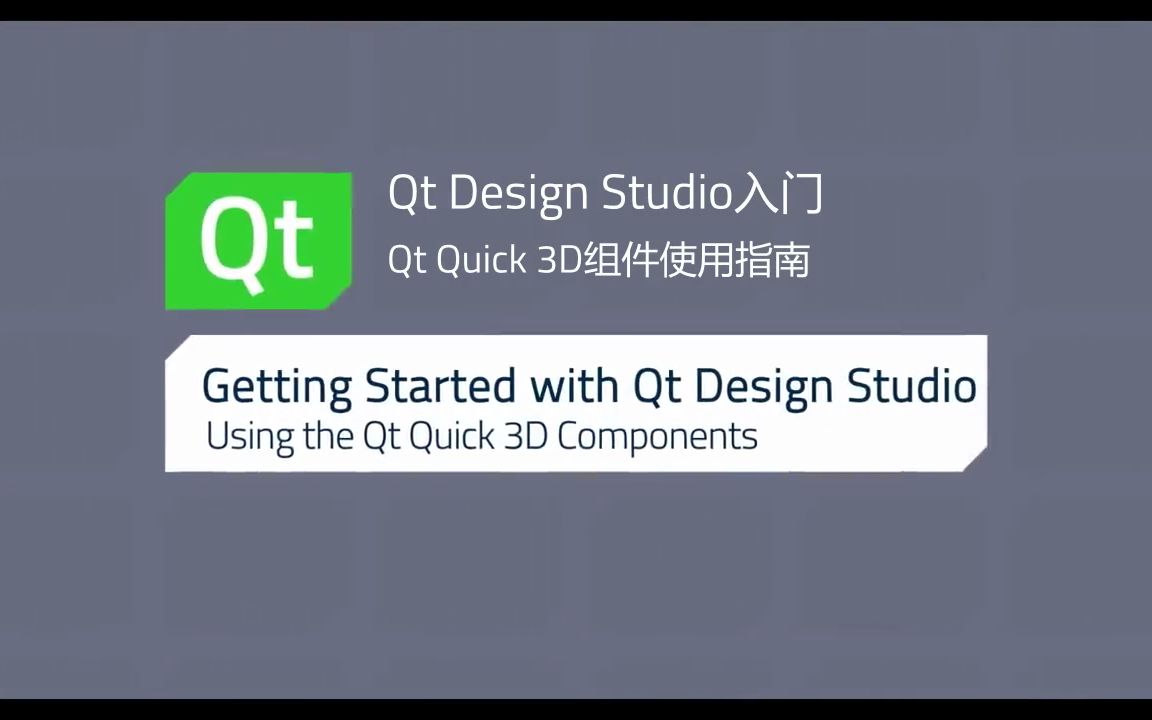 Qt

Qt Design Studio入门
Qt Quick 3D组件使用指南

Getting Started with Qt Design Studio
Using the Qt Quick 3D Components